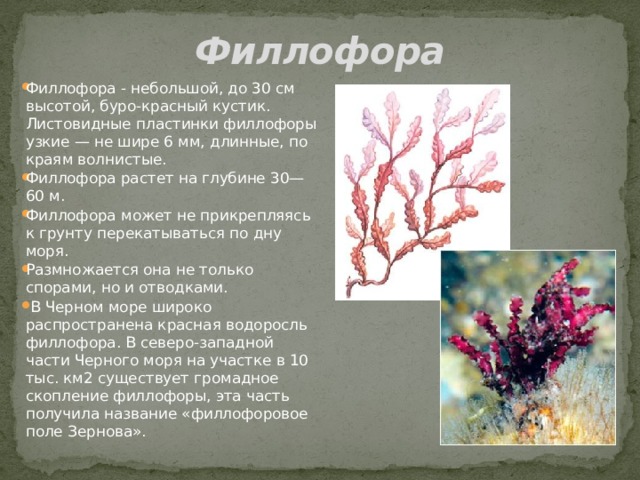 Филлофора

Филлофора - небольшой, до 30 см высотой, буро-красный кустик. Листовидные пластинки филлофоры узкие — не шире 6 мм, длинные, по краям волнистые.

Филлофора растет на глубине 30—60 м.

Филлофора может не прикрепляясь к грунту перекатываться по дну моря.

Размножается она не только спорами, но и отводками.

В Черном море широко распространена красная водоросль филлофора. В северо-западной части Черного моря на участке в 10 тыс. км2 существует громадное скопление филлофоры, эта часть получила название «филлофоровое поле Зернова».